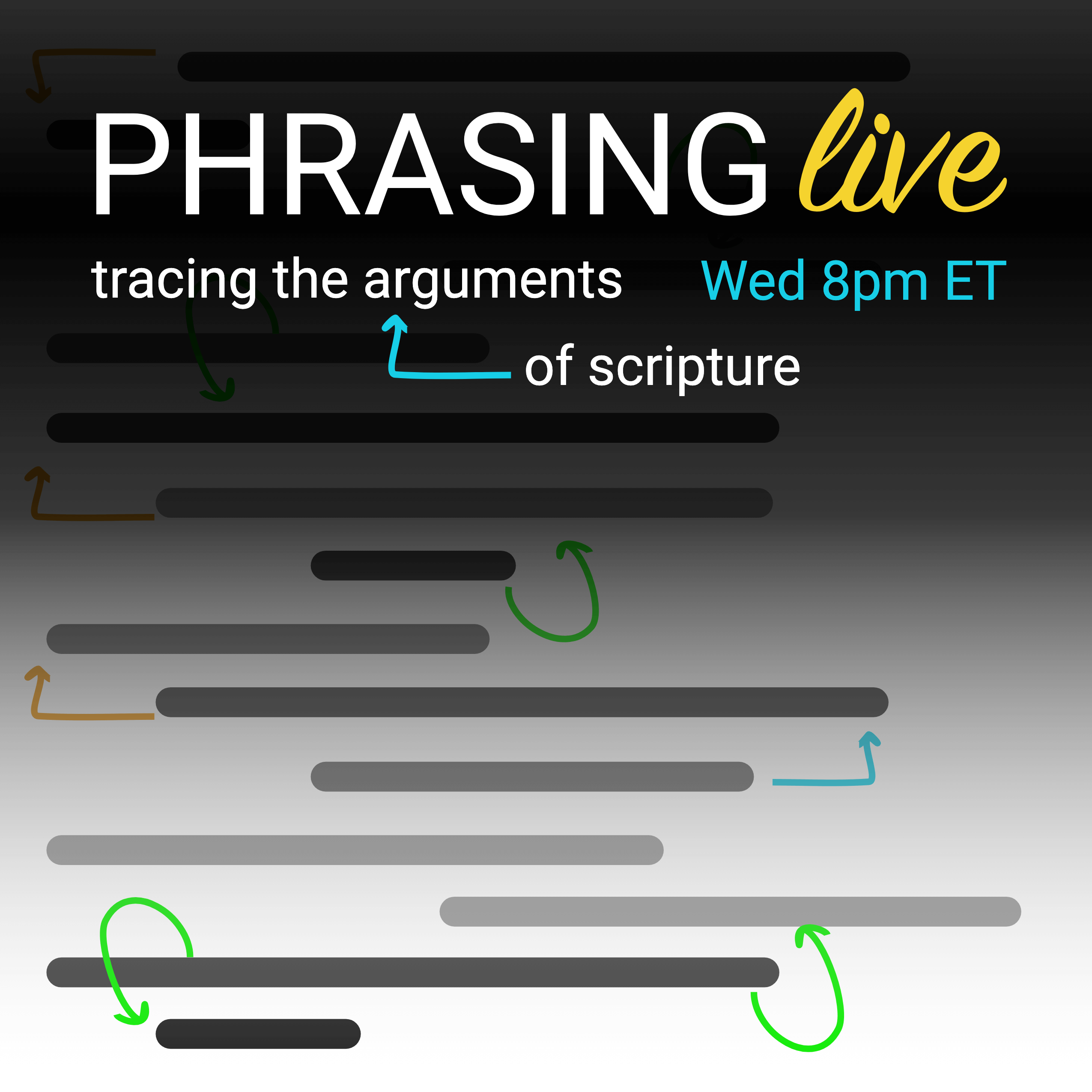 PHRASING live

tracing the arguments

Wed 8pm ET

of scripture